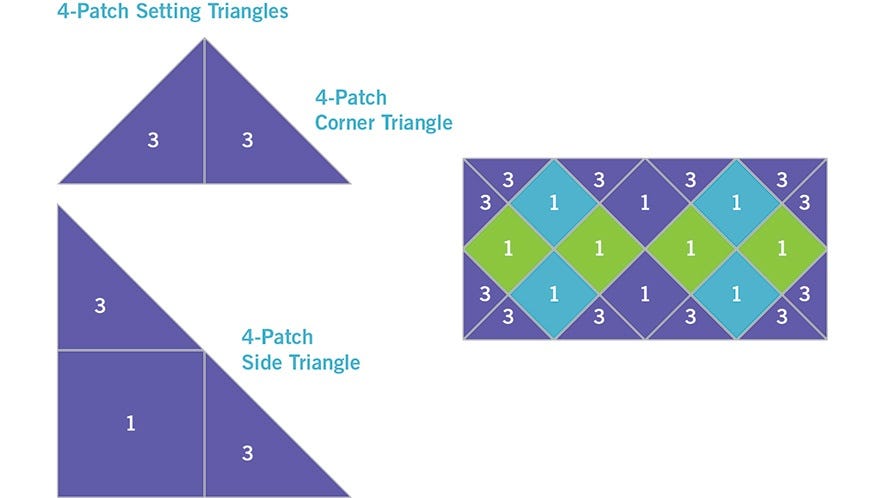 4-Patch Setting Triangles

3 3

4-Patch
Corner Triangle

3
1 3

4-Patch
Side Triangle

3 3 3 3
3 1 1 1 3
1 1 1 1
3 1 1 1 3
3 3 3 3